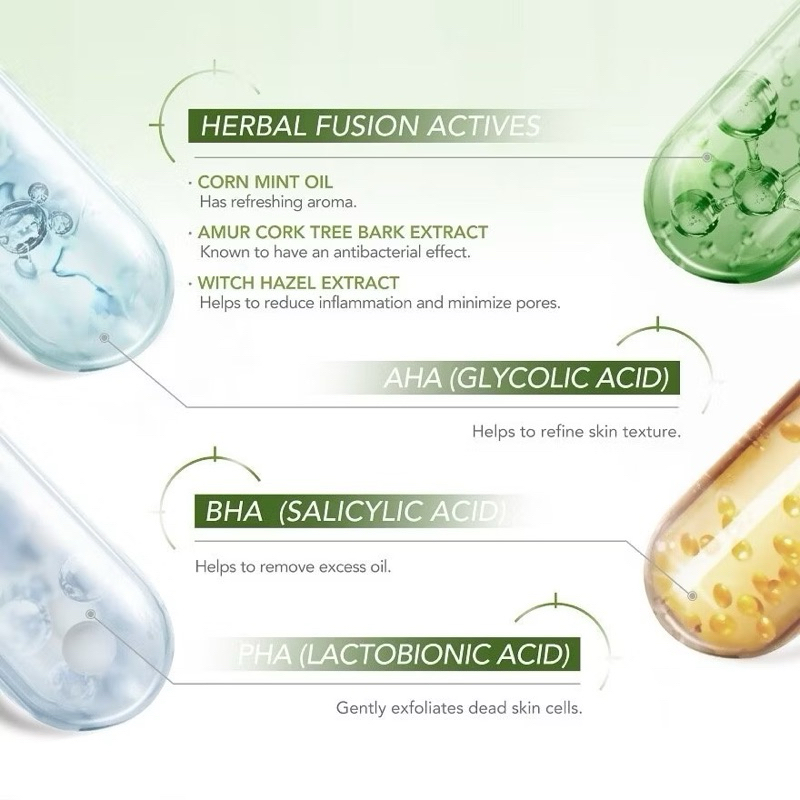 HERBAL FUSION ACTIVES

· CORN MINT OIL
Has refreshing aroma.

· AMUR CORK TREE BARK EXTRACT
Known to have an antibacterial effect.

· WITCH HAZEL EXTRACT
Helps to reduce inflammation and minimize pores.

AHA (GLYCOLIC ACID)

Helps to refine skin texture.

BHA (SALICYLIC ACID)

Helps to remove excess oil.

PHA (LACTOBIONIC ACID)

Gently exfoliates dead skin cells.